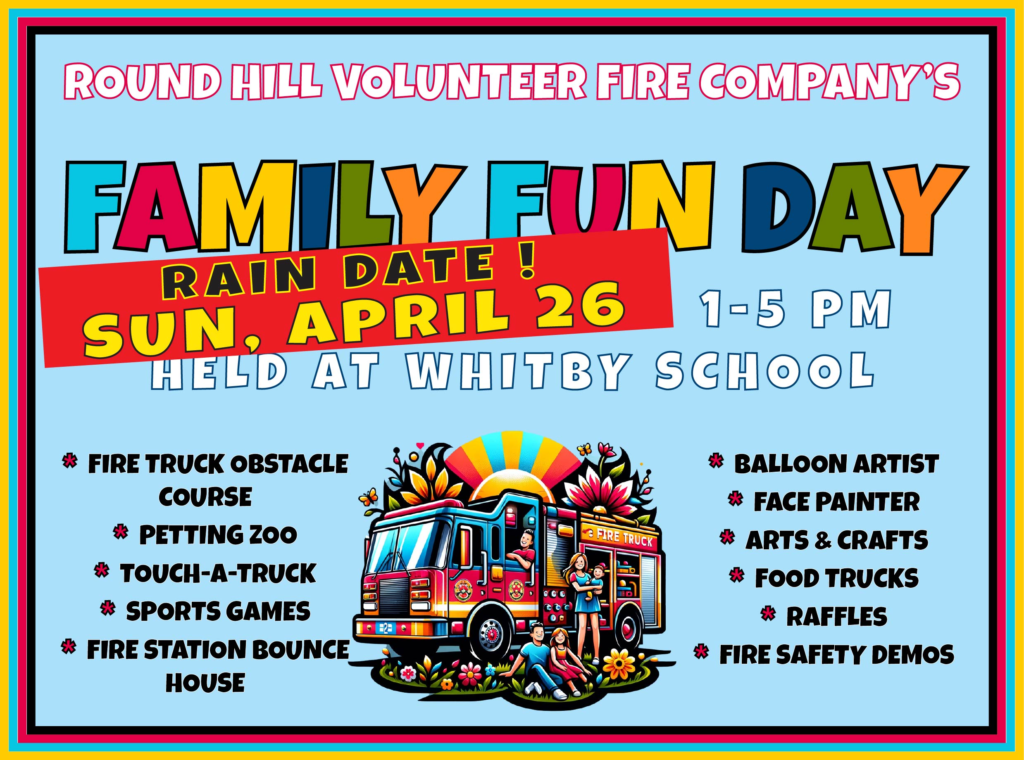 ROUND HILL VOLUNTEER FIRE COMPANY'S

FAMILY FUN DAY

RAIN DATE !
SUN, APRIL 26 1-5 PM
HELD AT WHITBY SCHOOL

* FIRE TRUCK OBSTACLE COURSE
* PETTING ZOO
* TOUCH-A-TRUCK
* SPORTS GAMES
* FIRE STATION BOUNCE HOUSE

FIRE TRUCK

* BALLOON ARTIST
* FACE PAINTER
* ARTS & CRAFTS
* FOOD TRUCKS
* RAFFLES
* FIRE SAFETY DEMOS